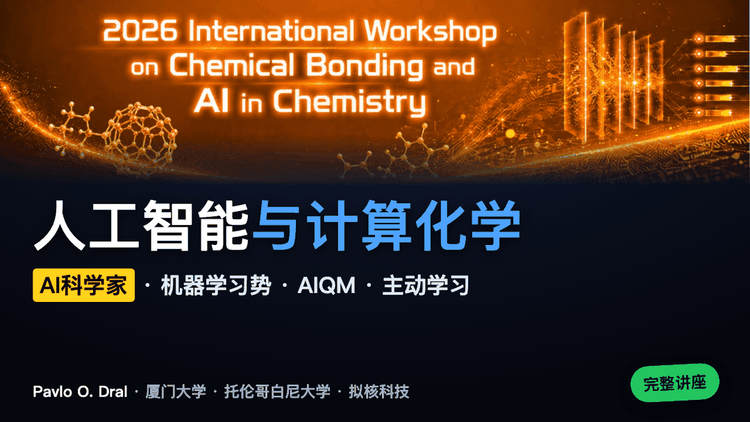 2026 International Workshop on Chemical Bonding and AI in Chemistry

人工智能与计算化学

AI科学家 · 机器学习势 · AIQM · 主动学习

Pavlo O. Dral · 厦门大学 · 托伦哥白尼大学 · 拟核科技

完整讲座